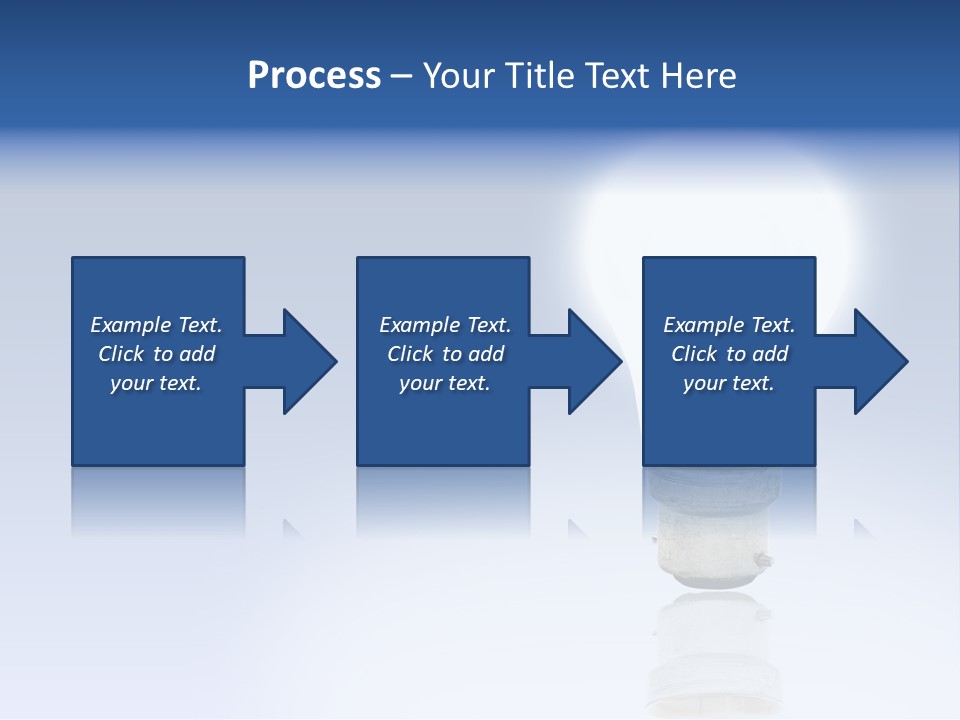 Process – Your Title Text Here

Example Text. Click to add your text.

Example Text. Click to add your text.

Example Text. Click to add your text.